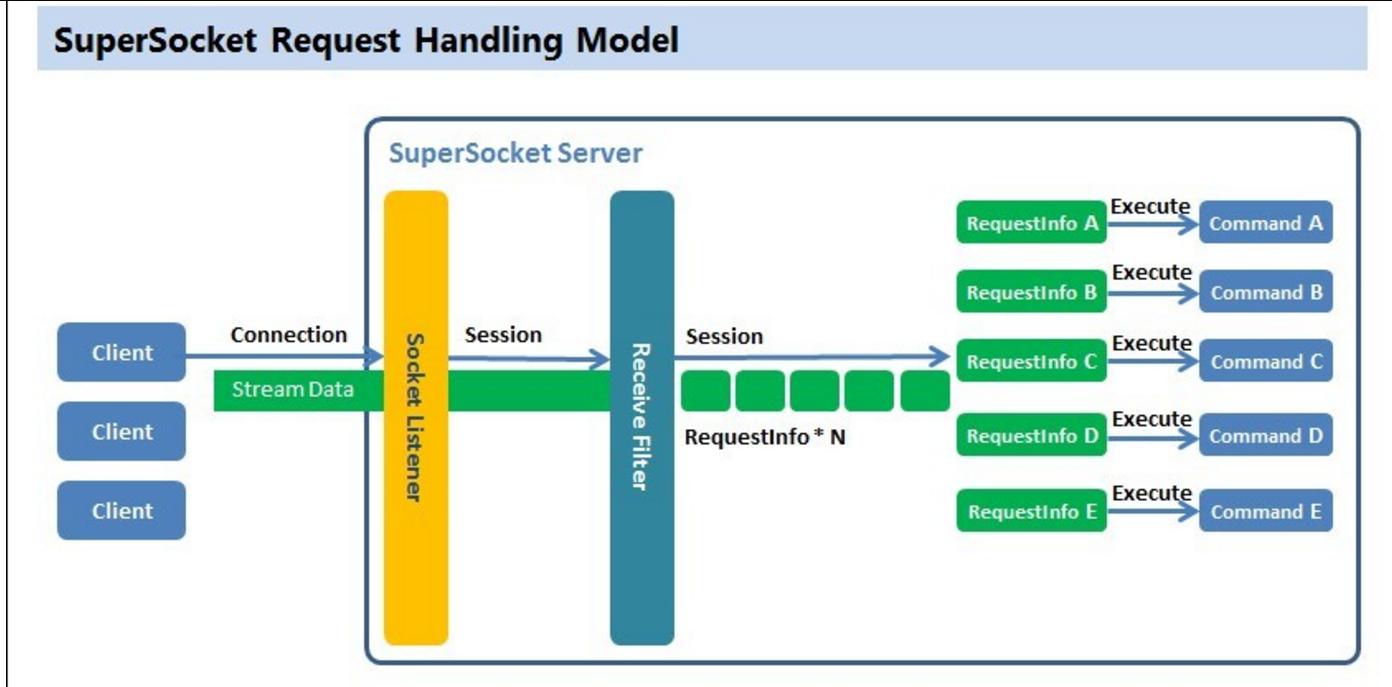 SuperSocket Request Handling Model

SuperSocket Server

Client

Client

Client

Connection

Stream Data

Socket Listener

Session

Receive Filter

Session

RequestInfo * N

RequestInfo A

Execute

Command A

RequestInfo B

Execute

Command B

RequestInfo C

Execute

Command C

RequestInfo D

Execute

Command D

RequestInfo E

Execute

Command E